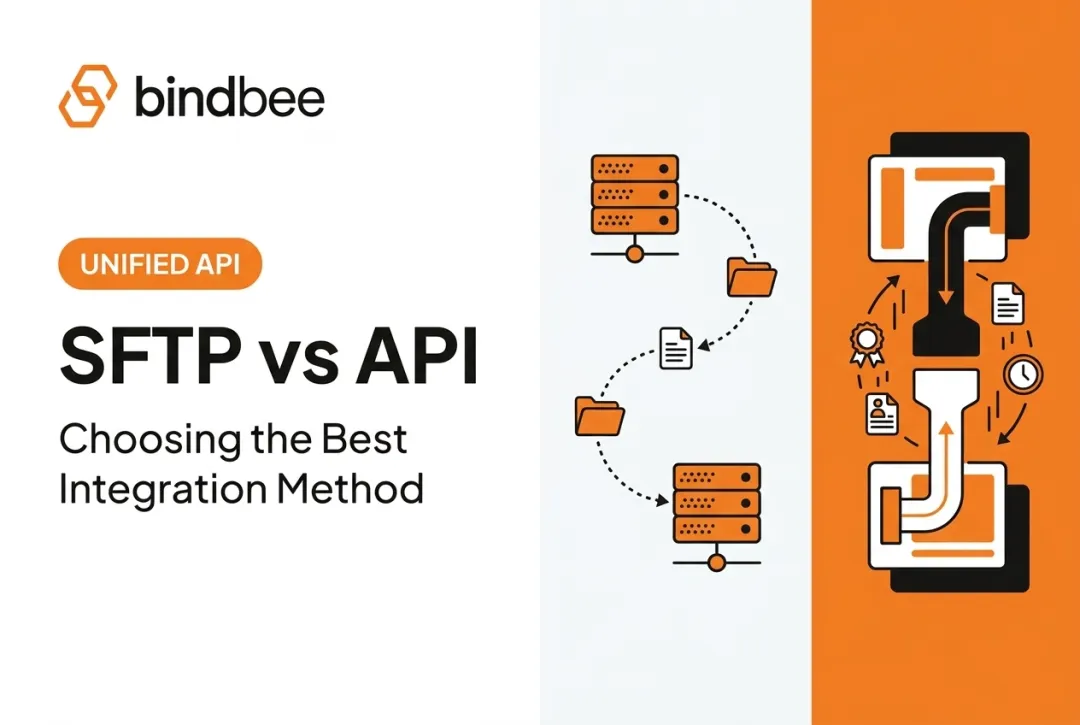 bindbee

UNIFIED API

SFTP vs API

Choosing the Best Integration Method